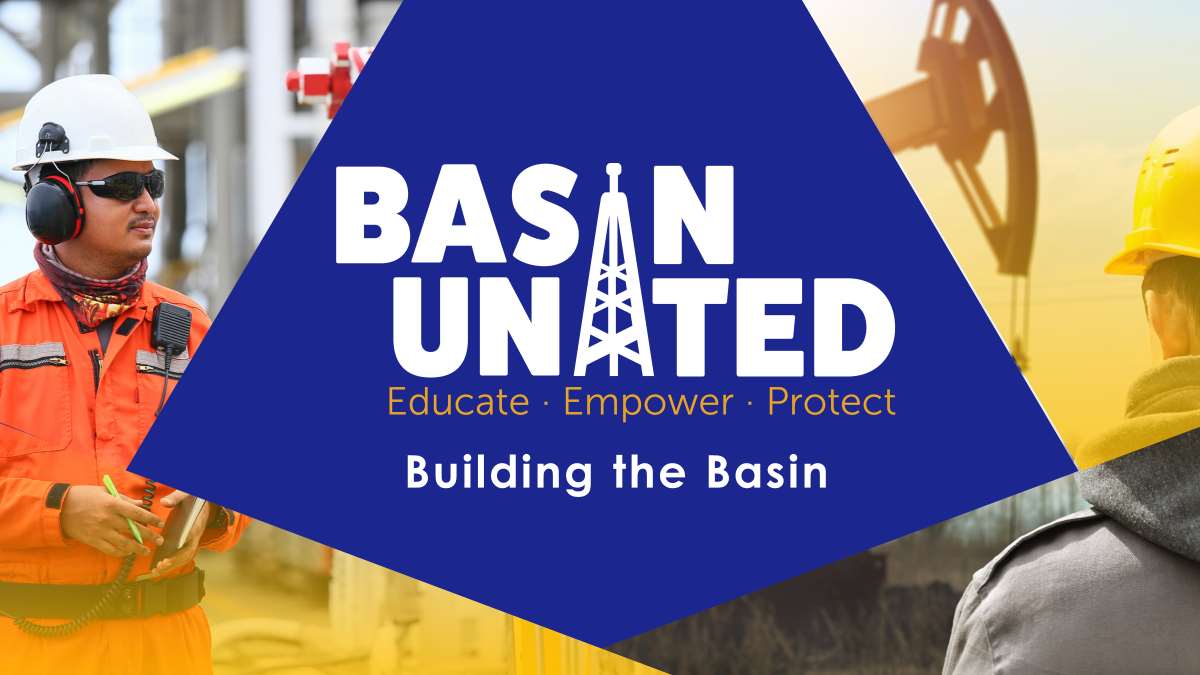 BASIN UNITED
Educate · Empower · Protect
Building the Basin